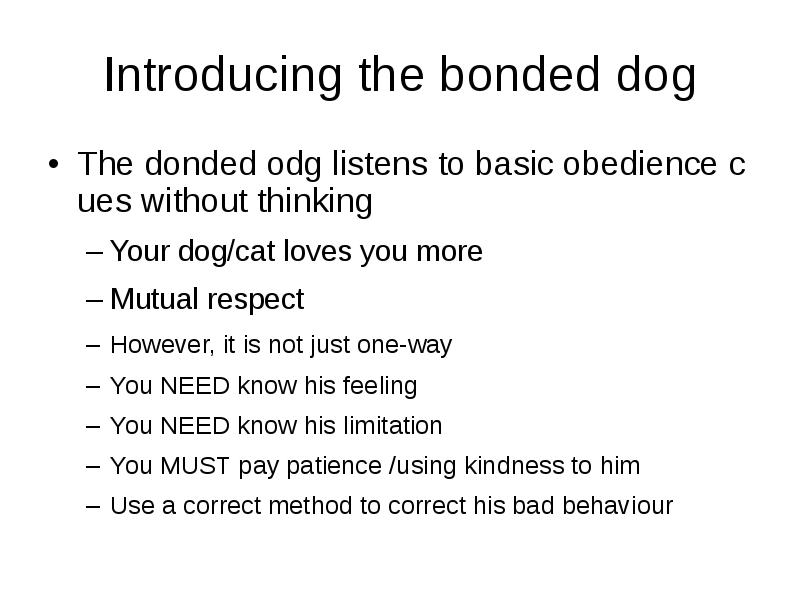 Introducing the bonded dog

• The donded odg listens to basic obedience c ues without thinking

– Your dog/cat loves you more

– Mutual respect

– However, it is not just one-way

– You NEED know his feeling

– You NEED know his limitation

– You MUST pay patience /using kindness to him

– Use a correct method to correct his bad behaviour